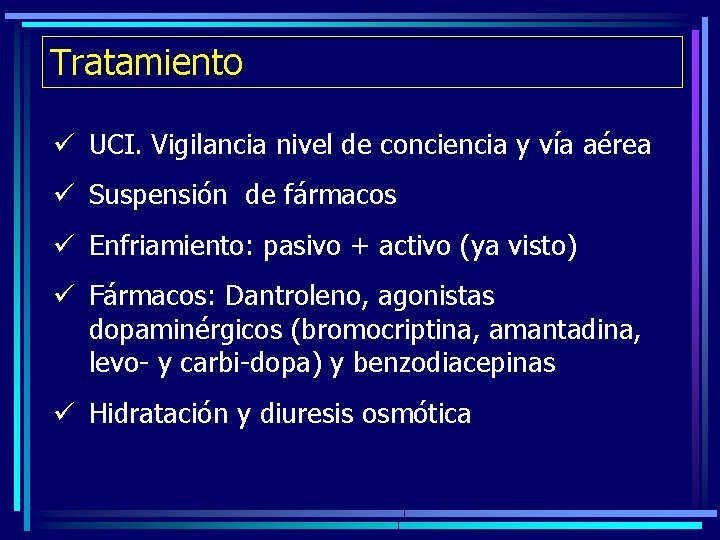 Tratamiento

✓ UCI. Vigilancia nivel de conciencia y vía aérea

✓ Suspensión de fármacos

✓ Enfriamiento: pasivo + activo (ya visto)

✓ Fármacos: Dantroleno, agonistas dopaminérgicos (bromocriptina, amantadina, levo- y carbi-dopa) y benzodiacepinas

✓ Hidratación y diuresis osmótica